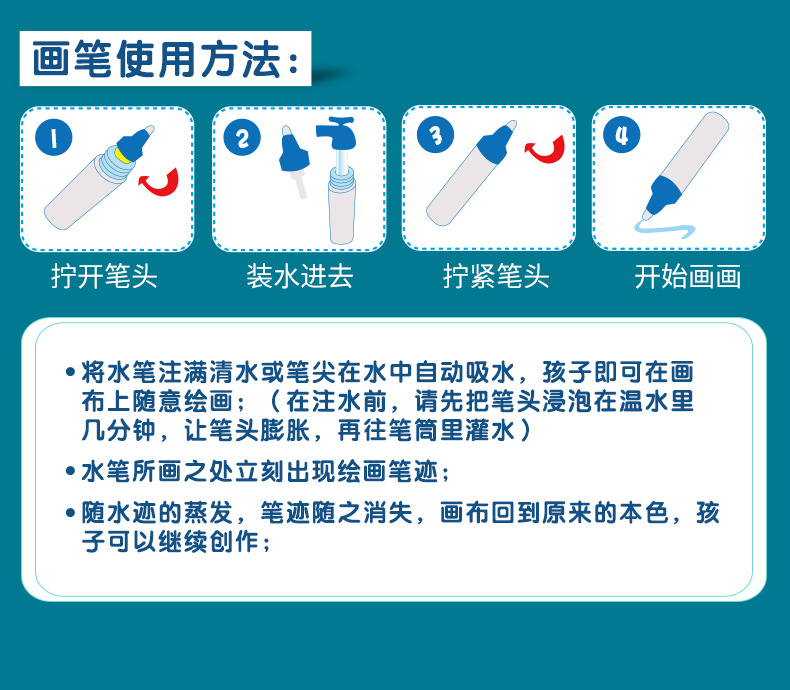 画笔使用方法：

1
拧开笔头

2
装水进去

3
拧紧笔头

4
开始画画

• 将水笔注满清水或笔尖在水中自动吸水，孩子即可在画布上随意绘画；（在注水前，请先把笔头浸泡在温水里几分钟，让笔头膨胀，再往笔筒里灌水）

• 水笔所画之处立刻出现绘画笔迹；

• 随水迹的蒸发，笔迹随之消失，画布回到原来的本色，孩子可以继续创作；